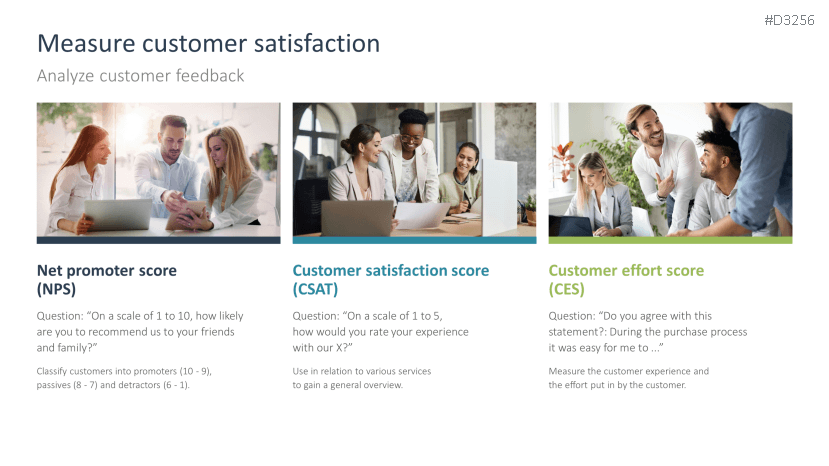 #D3256

Measure customer satisfaction

Analyze customer feedback

Net promoter score (NPS)

Question: "On a scale of 1 to 10, how likely are you to recommend us to your friends and family?"

Classify customers into promoters (10 - 9), passives (8 - 7) and detractors (6 - 1).

Customer satisfaction score (CSAT)

Question: "On a scale of 1 to 5, how would you rate your experience with our X?"

Use in relation to various services to gain a general overview.

Customer effort score (CES)

Question: "Do you agree with this statement?: During the purchase process it was easy for me to ..."

Measure the customer experience and the effort put in by the customer.